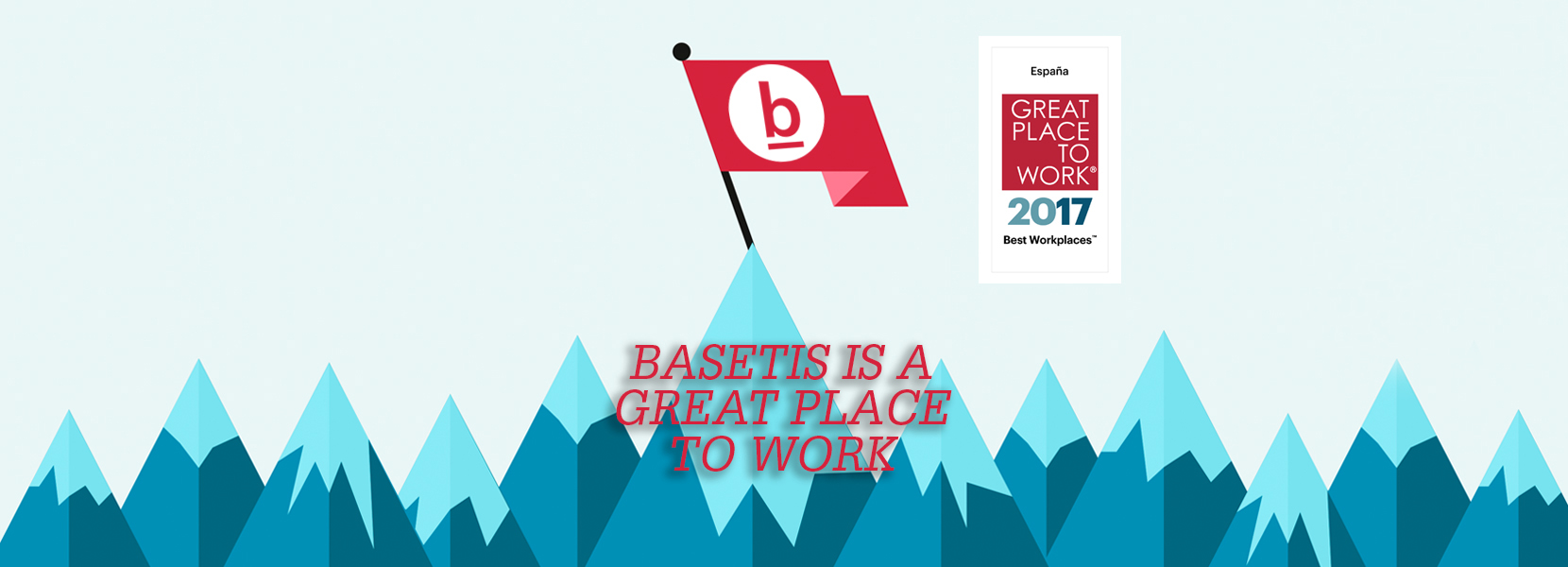 b

España

GREAT PLACE TO WORK®

2017

Best Workplaces™

BASETIS IS A GREAT PLACE TO WORK